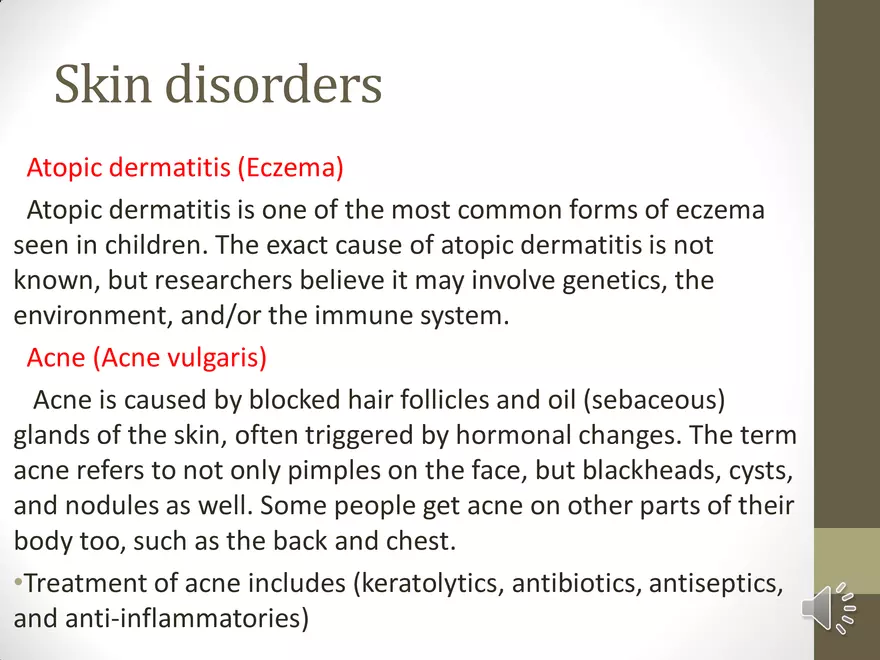 Skin disorders

Atopic dermatitis (Eczema)

Atopic dermatitis is one of the most common forms of eczema seen in children. The exact cause of atopic dermatitis is not known, but researchers believe it may involve genetics, the environment, and/or the immune system.

Acne (Acne vulgaris)

Acne is caused by blocked hair follicles and oil (sebaceous) glands of the skin, often triggered by hormonal changes. The term acne refers to not only pimples on the face, but blackheads, cysts, and nodules as well. Some people get acne on other parts of their body too, such as the back and chest.

•Treatment of acne includes (keratolytics, antibiotics, antiseptics, and anti-inflammatories)